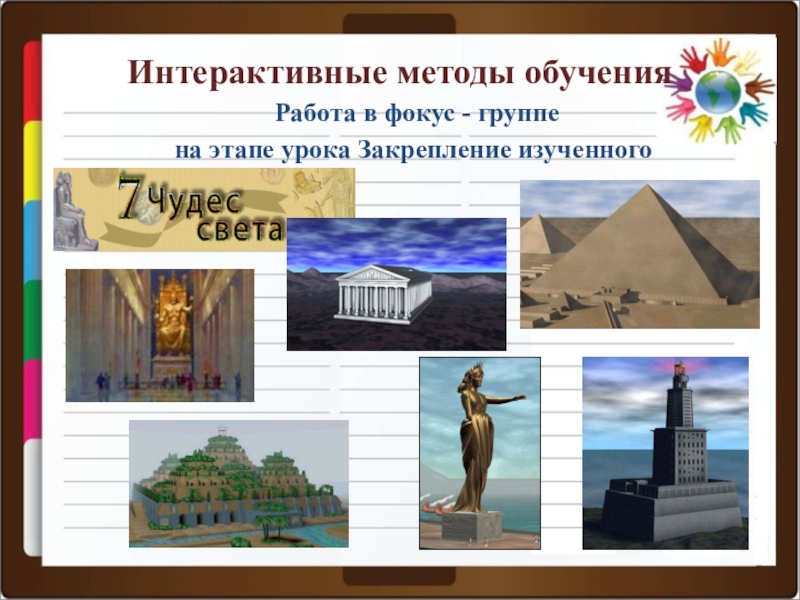 Интерактивные методы обучения

Работа в фокус - группе
на этапе урока Закрепление изученного

7 Чудес света